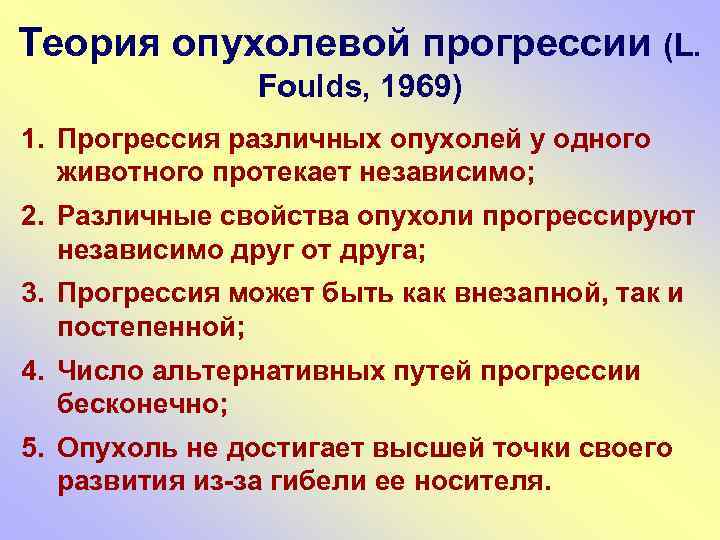 Теория опухолевой прогрессии (L. Foulds, 1969)

1. Прогрессия различных опухолей у одного животного протекает независимо;
2. Различные свойства опухоли прогрессируют независимо друг от друга;
3. Прогрессия может быть как внезапной, так и постепенной;
4. Число альтернативных путей прогрессии бесконечно;
5. Опухоль не достигает высшей точки своего развития из-за гибели ее носителя.